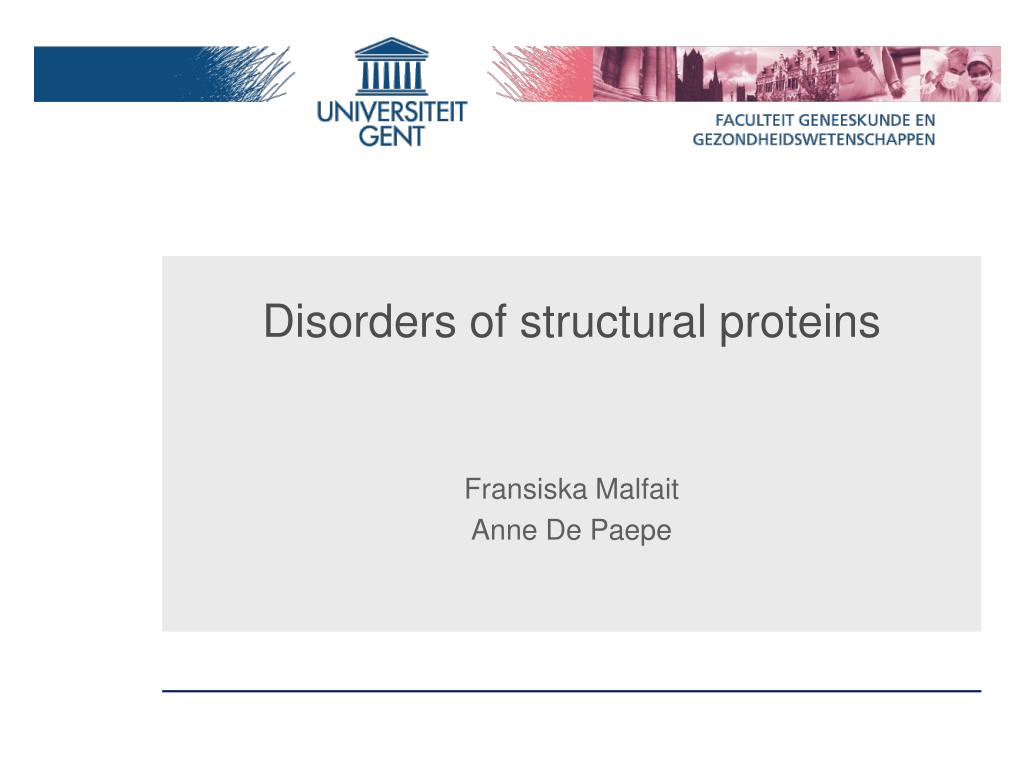 UNIVERSITEIT
GENT

FACULTEIT GENEESKUNDE EN
GEZONDHEIDSWETENSCHAPPEN

Disorders of structural proteins

Fransiska Malfait
Anne De Paepe